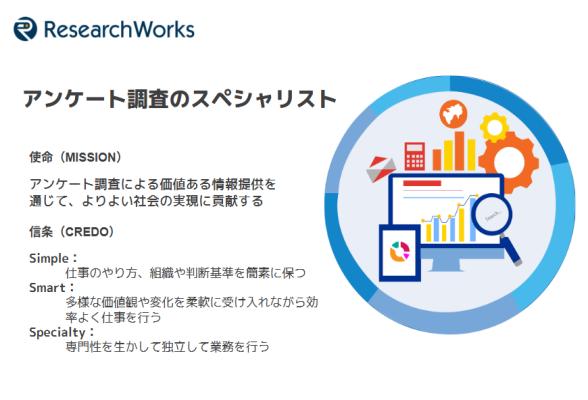 ResearchWorks

アンケート調査のスペシャリスト

使命（MISSION）

アンケート調査による価値ある情報提供を通じて、よりよい社会の実現に貢献する

信条（CREDO）

Simple：
仕事のやり方、組織や判断基準を簡素に保つ
Smart：
多様な価値観や変化を柔軟に受け入れながら効率よく仕事を行う
Specialty：
専門性を生かして独立して業務を行う

Search...